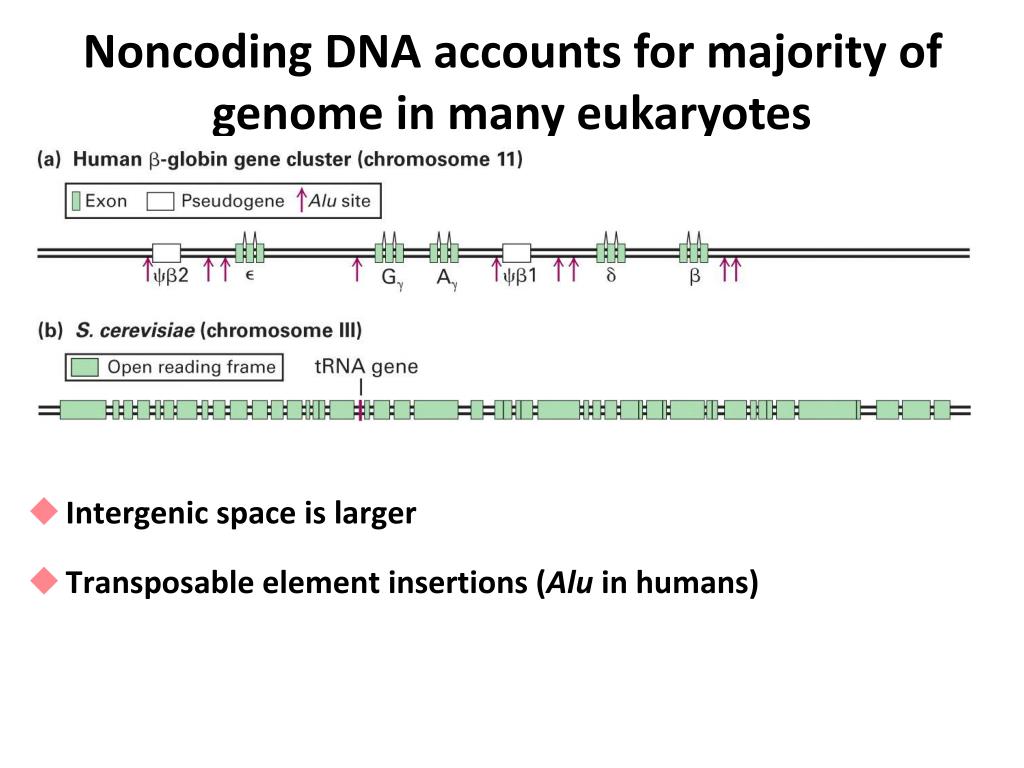 Noncoding DNA accounts for majority of genome in many eukaryotes

(a) Human $\beta$-globin gene cluster (chromosome 11)

Exon Pseudogene Alu site

$\psi\beta2$ $\epsilon$ $G_\gamma$ $A_\gamma$ $\psi\beta1$ $\delta$ $\beta$

(b) S. cerevisiae (chromosome III)

Open reading frame

tRNA gene

Intergenic space is larger

Transposable element insertions (Alu in humans)